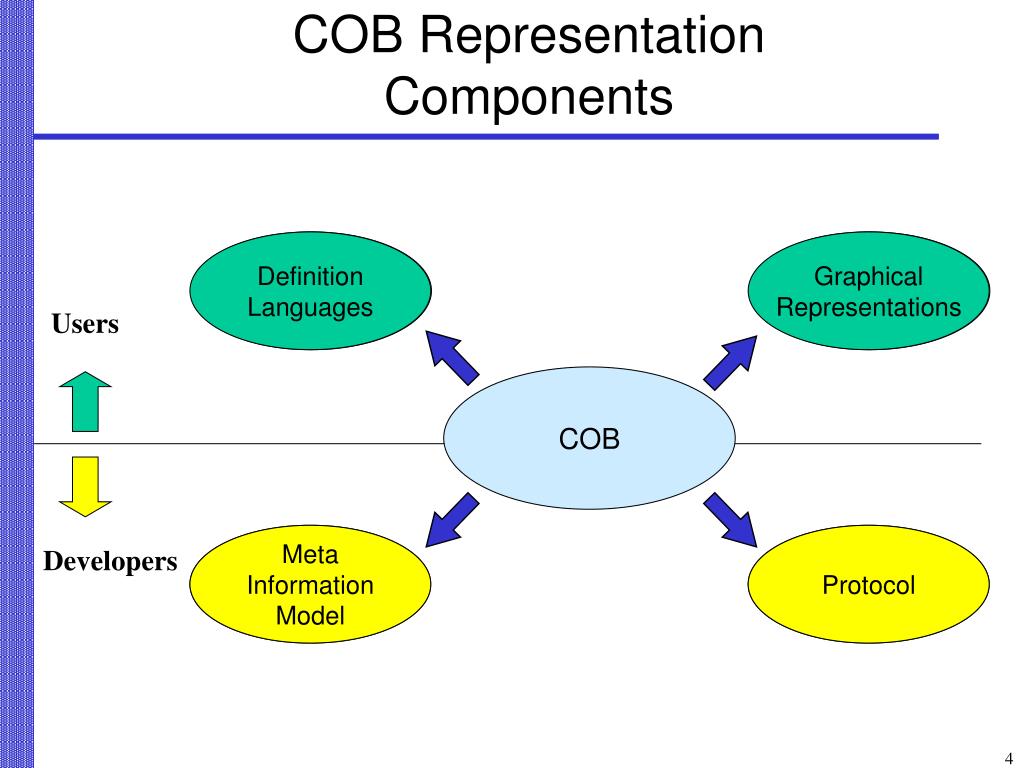 COB Representation Components

Definition Languages

Graphical Representations

Users

COB

Developers

Meta Information Model

Protocol

4